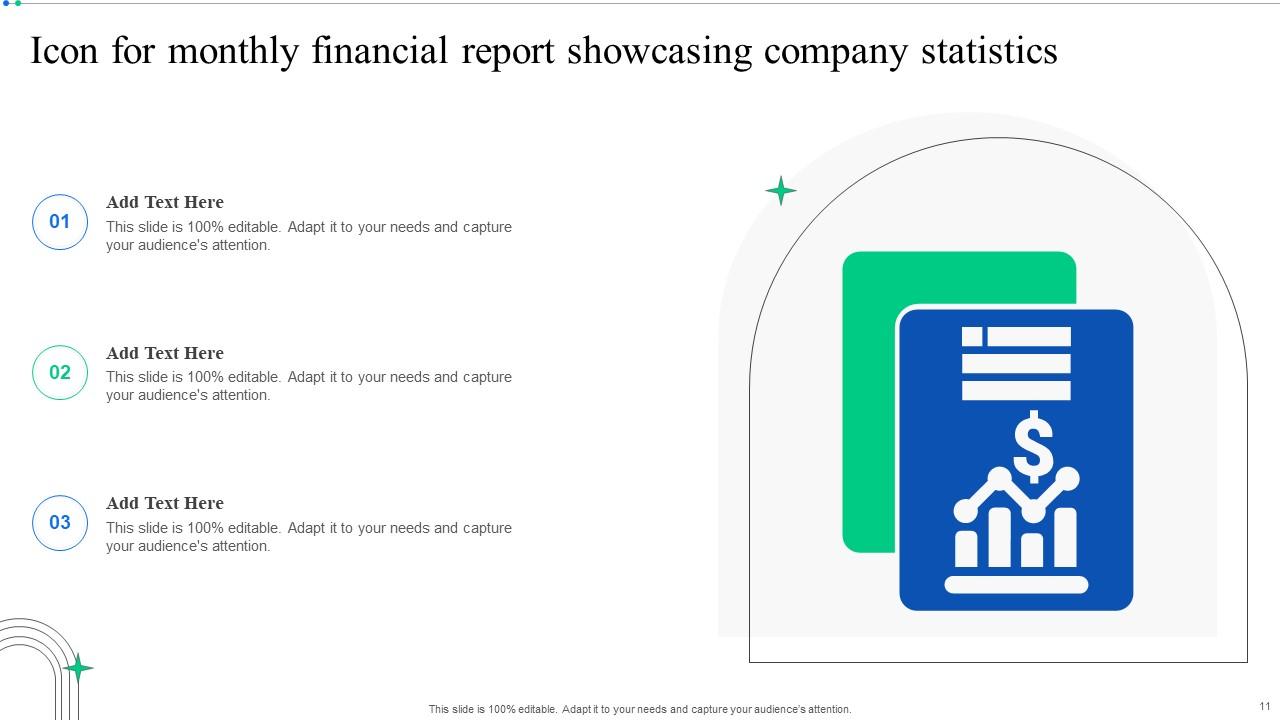 Icon for monthly financial report showcasing company statistics

01
Add Text Here
This slide is 100% editable. Adapt it to your needs and capture your audience's attention.

02
Add Text Here
This slide is 100% editable. Adapt it to your needs and capture your audience's attention.

03
Add Text Here
This slide is 100% editable. Adapt it to your needs and capture your audience's attention.

$

This slide is 100% editable. Adapt it to your needs and capture your audience's attention.

11